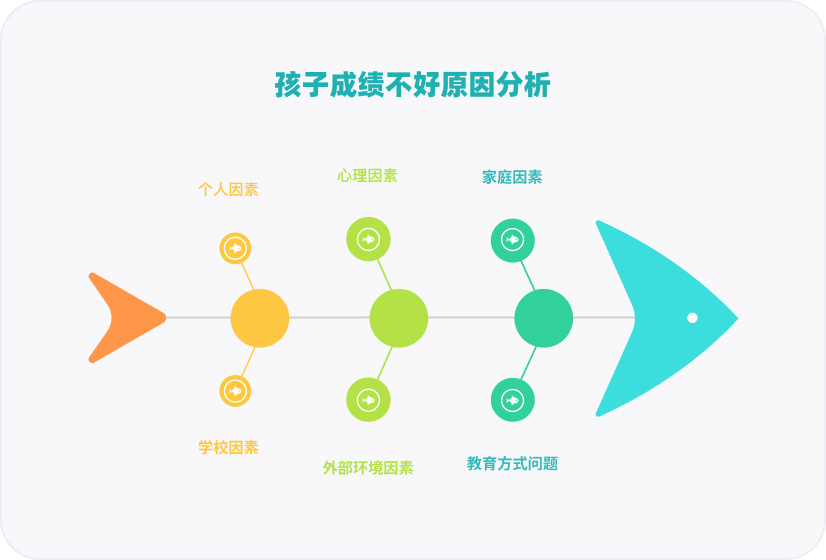 孩子成绩不好原因分析

个人因素

心理因素

家庭因素

学校因素

外部环境因素

教育方式问题